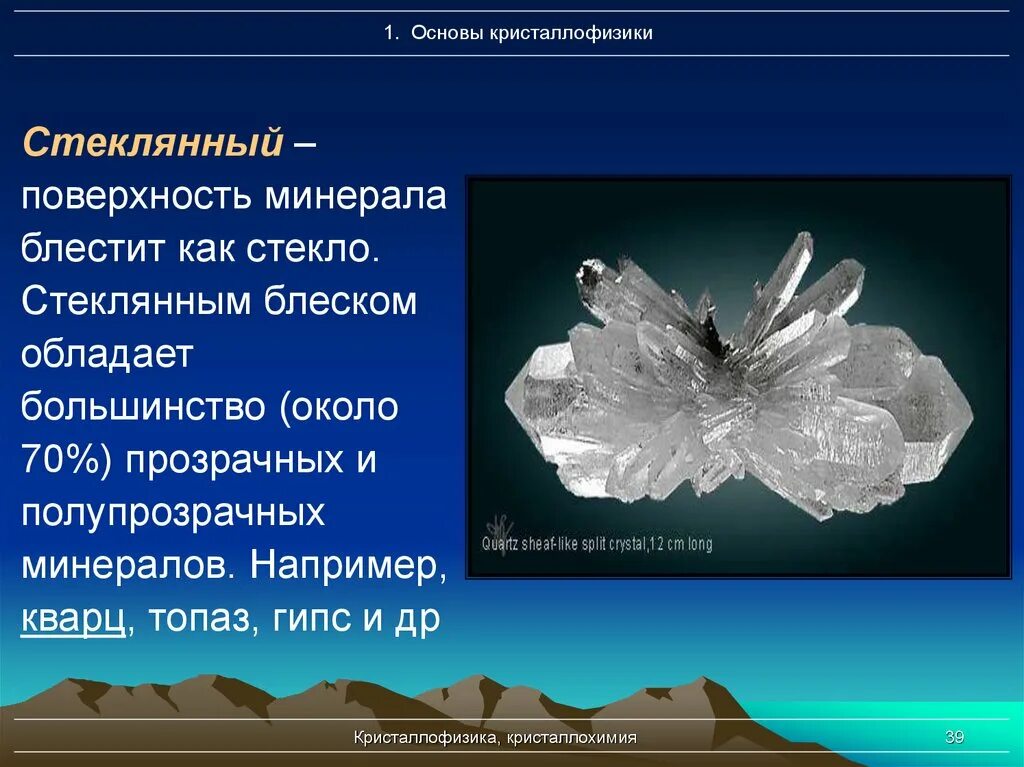 1. Основы кристаллофизики

Стеклянный – поверхность минерала блестит как стекло. Стеклянным блеском обладает большинство (около 70%) прозрачных и полупрозрачных минералов. Например, кварц, топаз, гипс и др

Quartz sheaf-like split crystal,12 cm long

Кристаллофизика, кристаллохимия

39